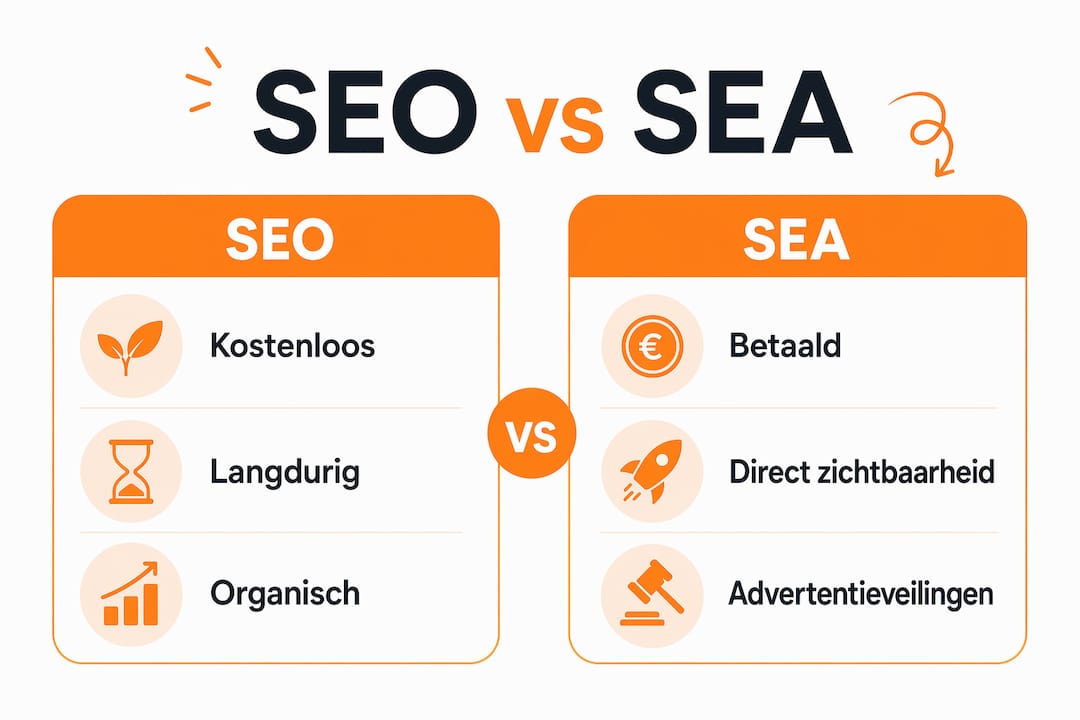 SEO vs SEA

SEO

Kostenloos

Langdurig

Organisch

VS

SEA

€

Betaald

Direct zichtbaarheid

Advertentieveilingen